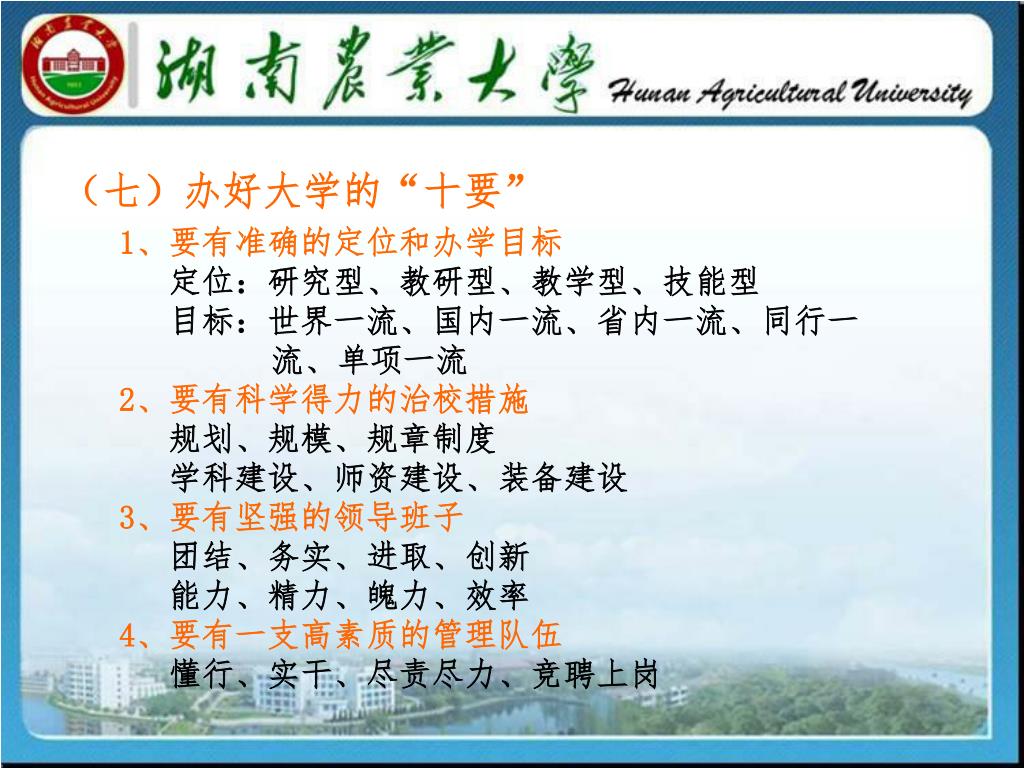 湖南農業大學 Hunan Agricultural University

（七）办好大学的“十要”

1、要有准确的定位和办学目标
定位：研究型、教研型、教学型、技能型
目标：世界一流、国内一流、省内一流、同行一流、单项一流

2、要有科学得力的治校措施
规划、规模、规章制度
学科建设、师资建设、装备建设

3、要有坚强的领导班子
团结、务实、进取、创新
能力、精力、魄力、效率

4、要有一支高素质的管理队伍
懂行、实干、尽责尽力、竞聘上岗